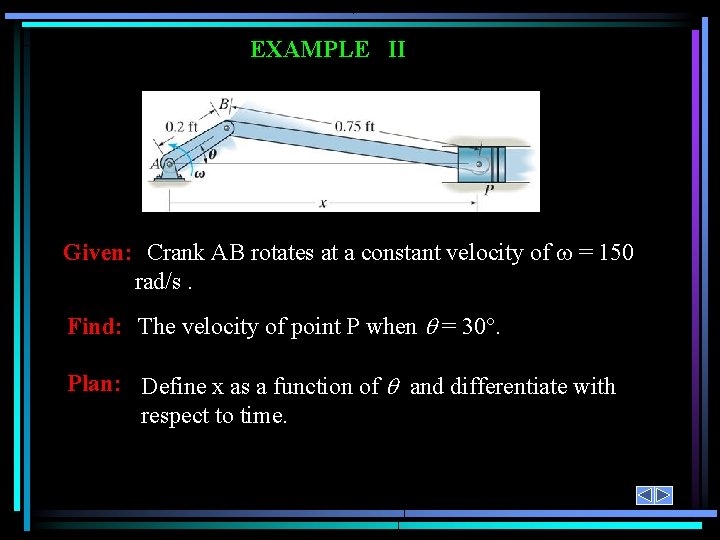 EXAMPLE II

B
0.2 ft
0.75 ft
A
$\theta$
$\omega$
P
x

Given: Crank AB rotates at a constant velocity of $\omega = 150$ rad/s .

Find: The velocity of point P when $\theta = 30°$.

Plan: Define x as a function of $\theta$ and differentiate with respect to time.